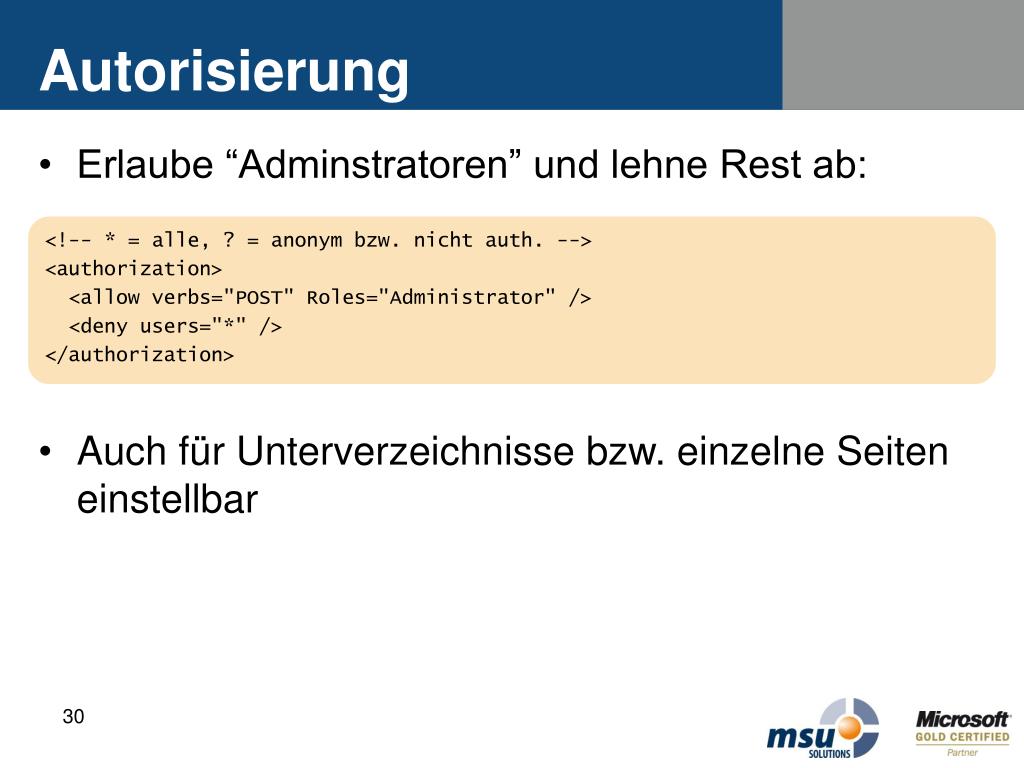 Autorisierung

• Erlaube “Adminstratoren” und lehne Rest ab:

<!-- * = alle, ? = anonym bzw. nicht auth. -->
<authorization>
  <allow verbs="POST" Roles="Administrator" />
  <deny users="*" />
</authorization>

• Auch für Unterverzeichnisse bzw. einzelne Seiten einstellbar

30

msu SOLUTIONS

Microsoft GOLD CERTIFIED Partner